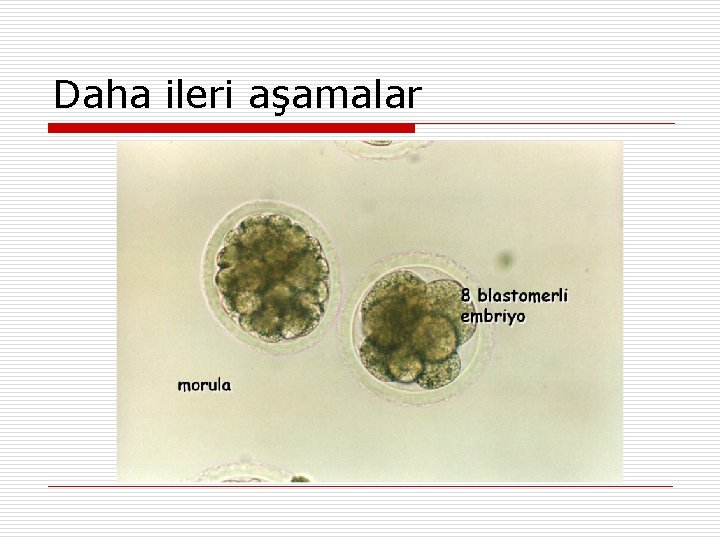 Daha ileri aşamalar

8 blastomerli embriyo

morula